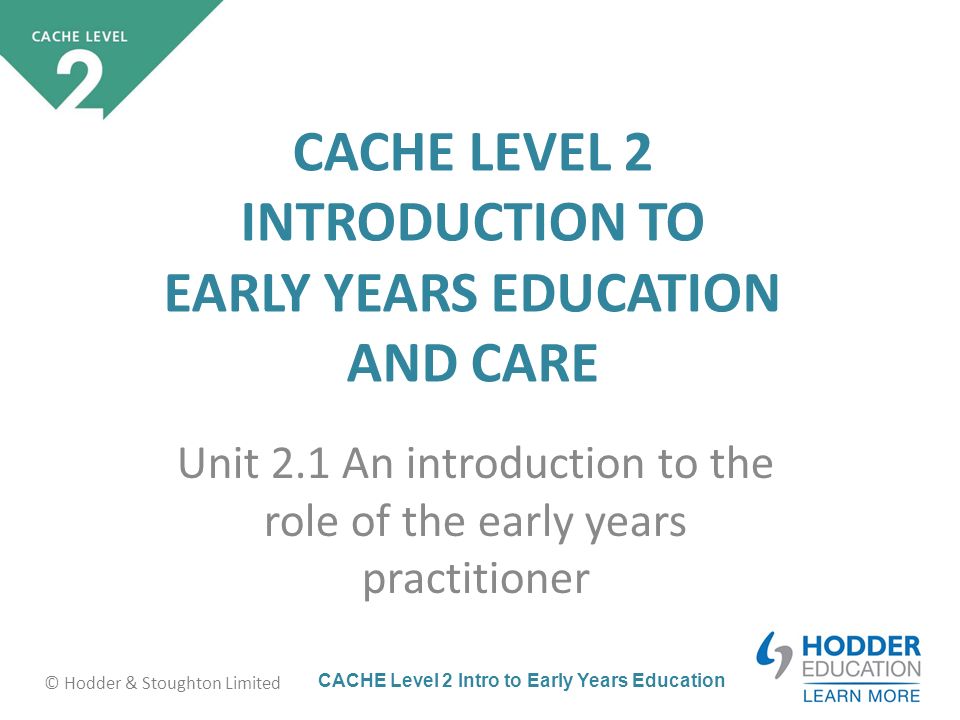 CACHE LEVEL
2

CACHE LEVEL 2
INTRODUCTION TO
EARLY YEARS EDUCATION
AND CARE

Unit 2.1 An introduction to the role of the early years practitioner

© Hodder & Stoughton Limited

CACHE Level 2 Intro to Early Years Education

HODDER
EDUCATION
LEARN MORE